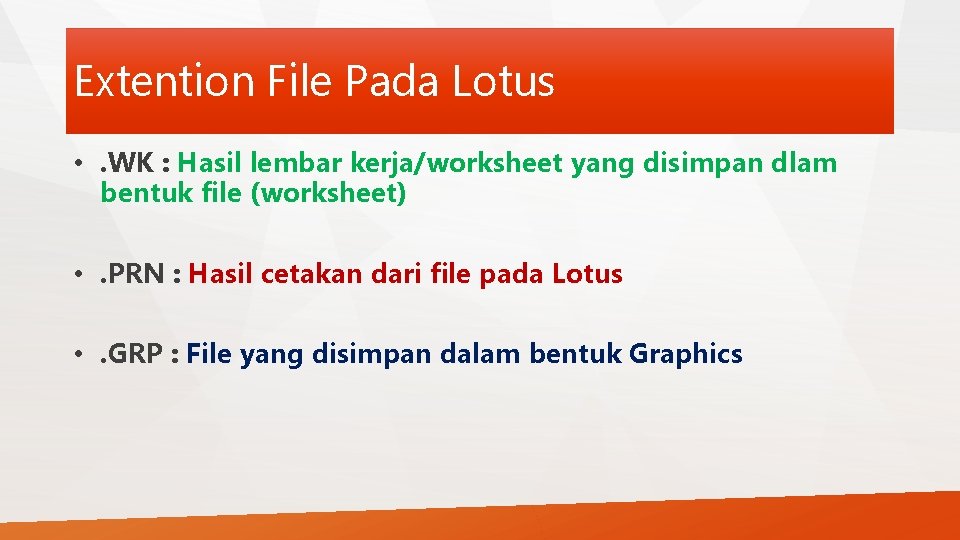 Extention File Pada Lotus

• .WK : Hasil lembar kerja/worksheet yang disimpan dlam bentuk file (worksheet)

• .PRN : Hasil cetakan dari file pada Lotus

• .GRP : File yang disimpan dalam bentuk Graphics